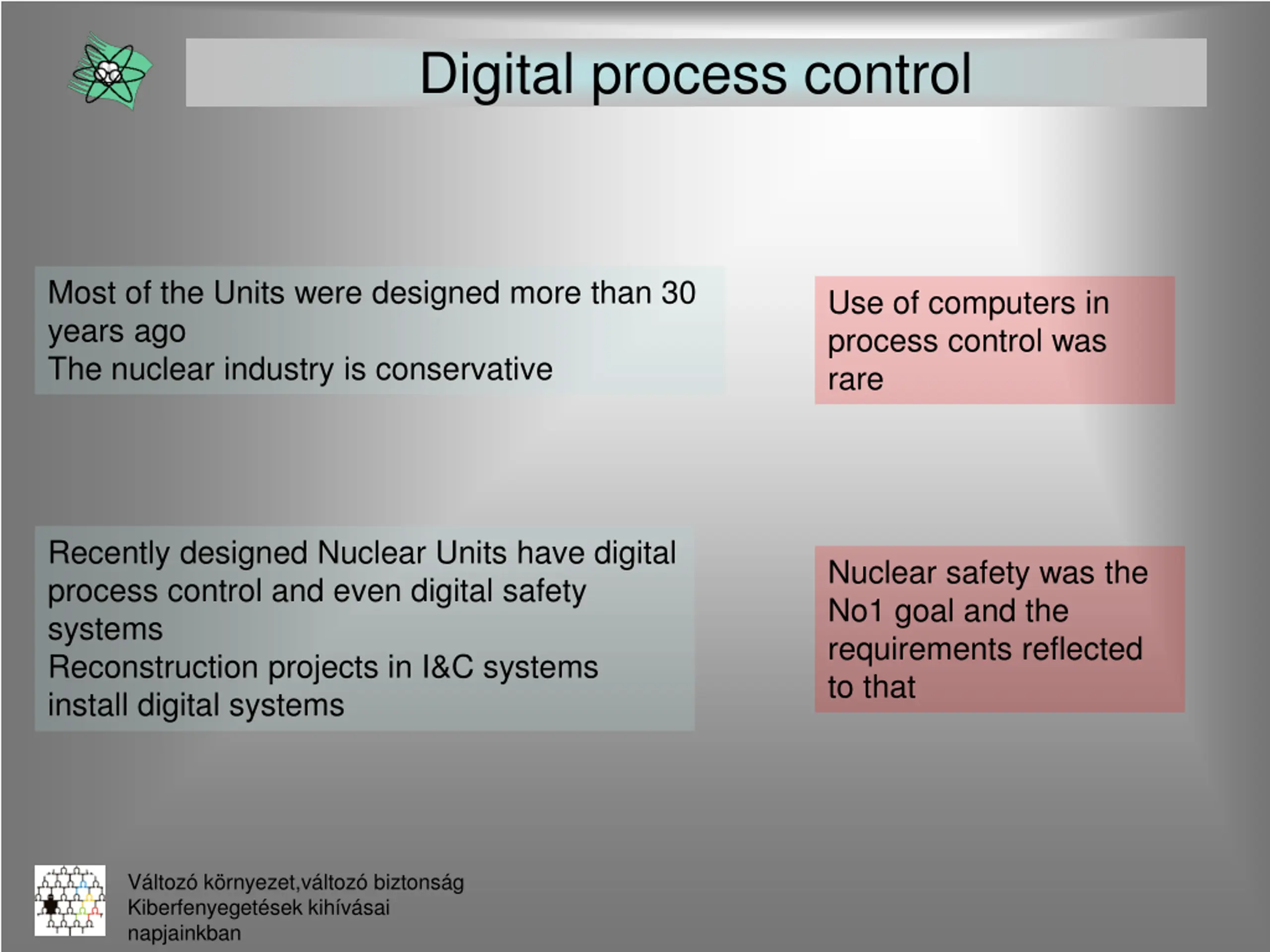 Digital process control

Most of the Units were designed more than 30 years ago
The nuclear industry is conservative

Use of computers in process control was rare

Recently designed Nuclear Units have digital process control and even digital safety systems
Reconstruction projects in I&C systems install digital systems

Nuclear safety was the No1 goal and the requirements reflected to that

Változó környezet,változó biztonság
Kiberfenyegetések kihívásai
napjainkban